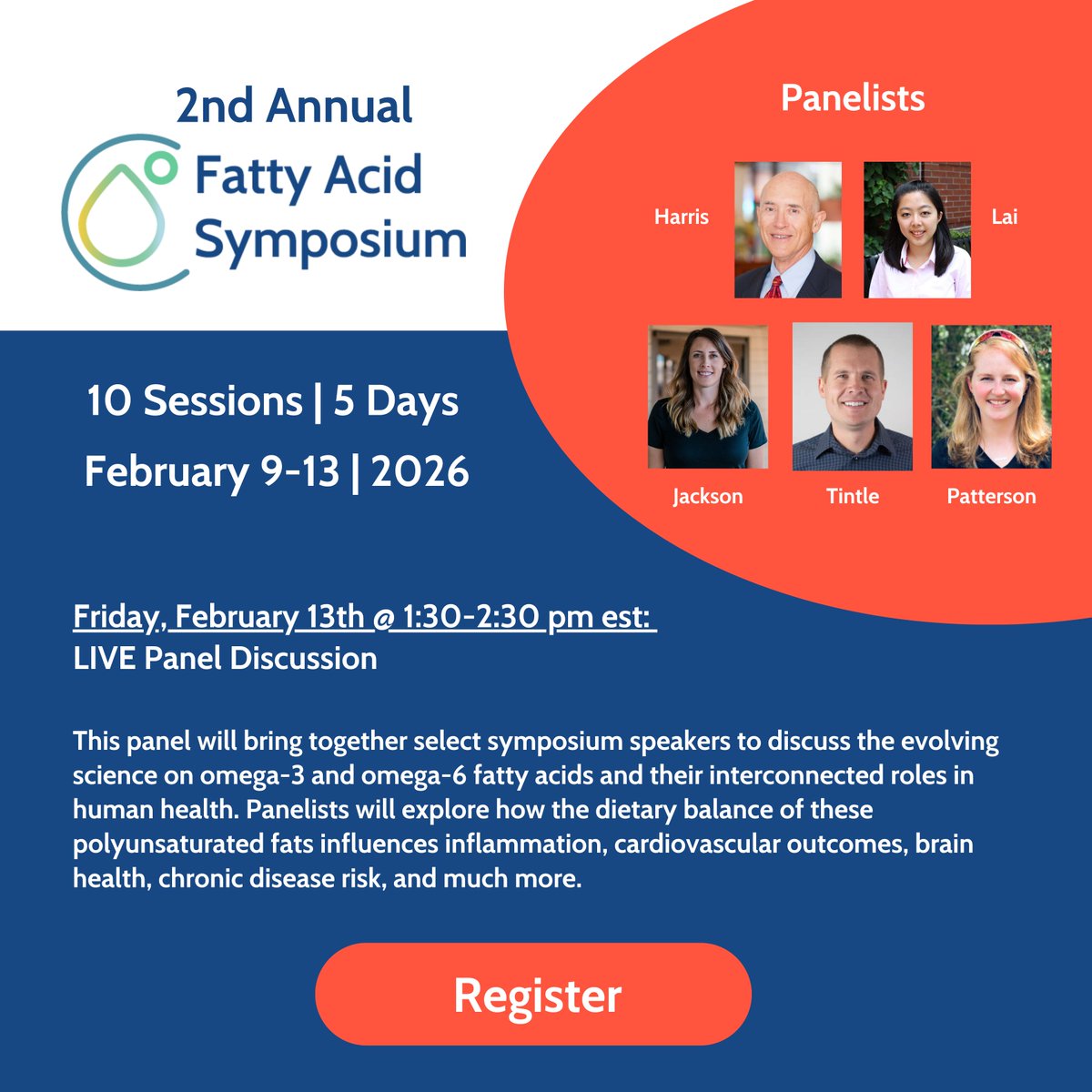 2nd Annual
Fatty Acid
Symposium

Panelists

Harris

Lai

Jackson

Tintle

Patterson

10 Sessions | 5 Days
February 9-13 | 2026

Friday, February 13th @ 1:30-2:30 pm est:
LIVE Panel Discussion

This panel will bring together select symposium speakers to discuss the evolving science on omega-3 and omega-6 fatty acids and their interconnected roles in human health. Panelists will explore how the dietary balance of these polyunsaturated fats influences inflammation, cardiovascular outcomes, brain health, chronic disease risk, and much more.

Register